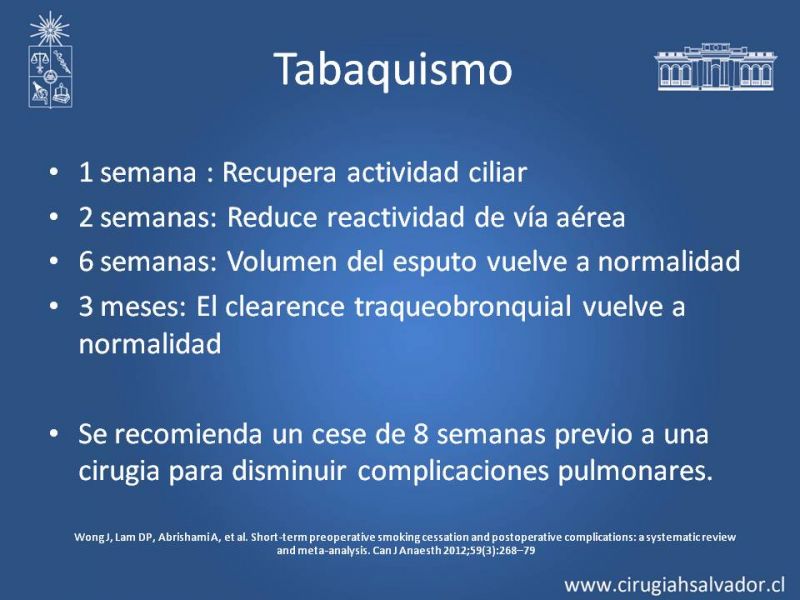 Tabaquismo

• 1 semana : Recupera actividad ciliar
• 2 semanas: Reduce reactividad de vía aérea
• 6 semanas: Volumen del esputo vuelve a normalidad
• 3 meses: El clearence traqueobronquial vuelve a normalidad

• Se recomienda un cese de 8 semanas previo a una cirugia para disminuir complicaciones pulmonares.

Wong J, Lam DP, Abrishami A, et al. Short-term preoperative smoking cessation and postoperative complications: a systematic review and meta-analysis. Can J Anaesth 2012;59(3):268–79

www.cirugiahsalvador.cl